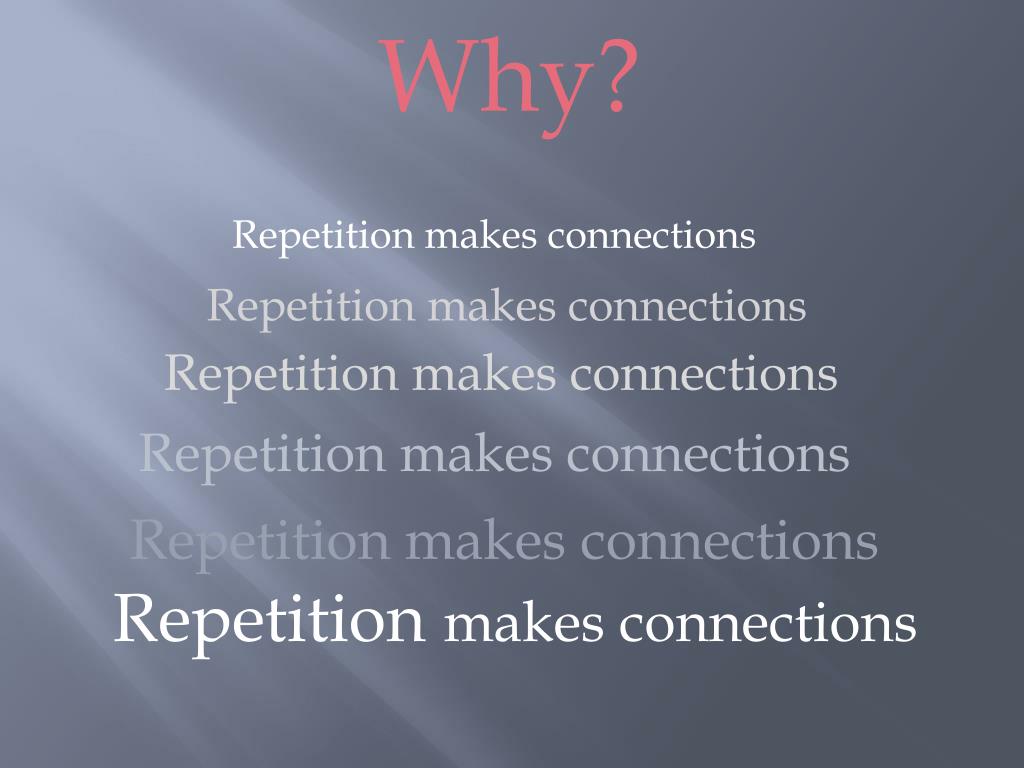 Why?

Repetition makes connections

Repetition makes connections

Repetition makes connections

Repetition makes connections

Repetition makes connections

Repetition makes connections